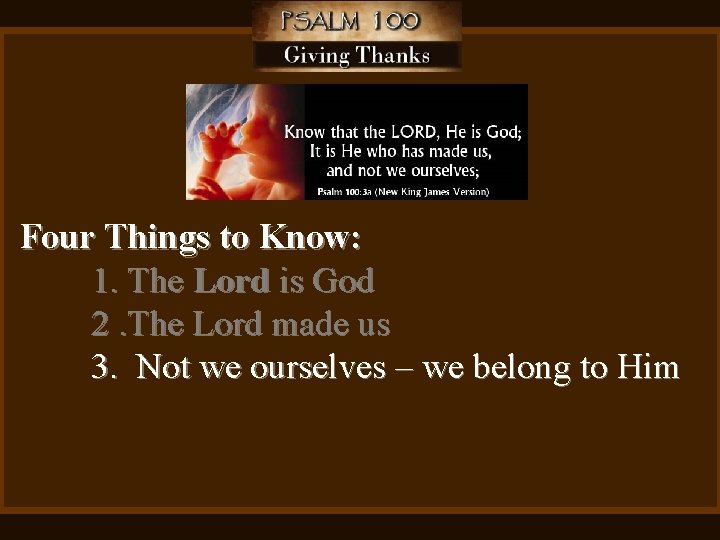 PSALM 100
Giving Thanks

Know that the LORD, He is God;
It is He who has made us,
and not we ourselves;
Psalm 100:3a (New King James Version)

Four Things to Know:
1. The Lord is God
2 .The Lord made us
3. Not we ourselves – we belong to Him